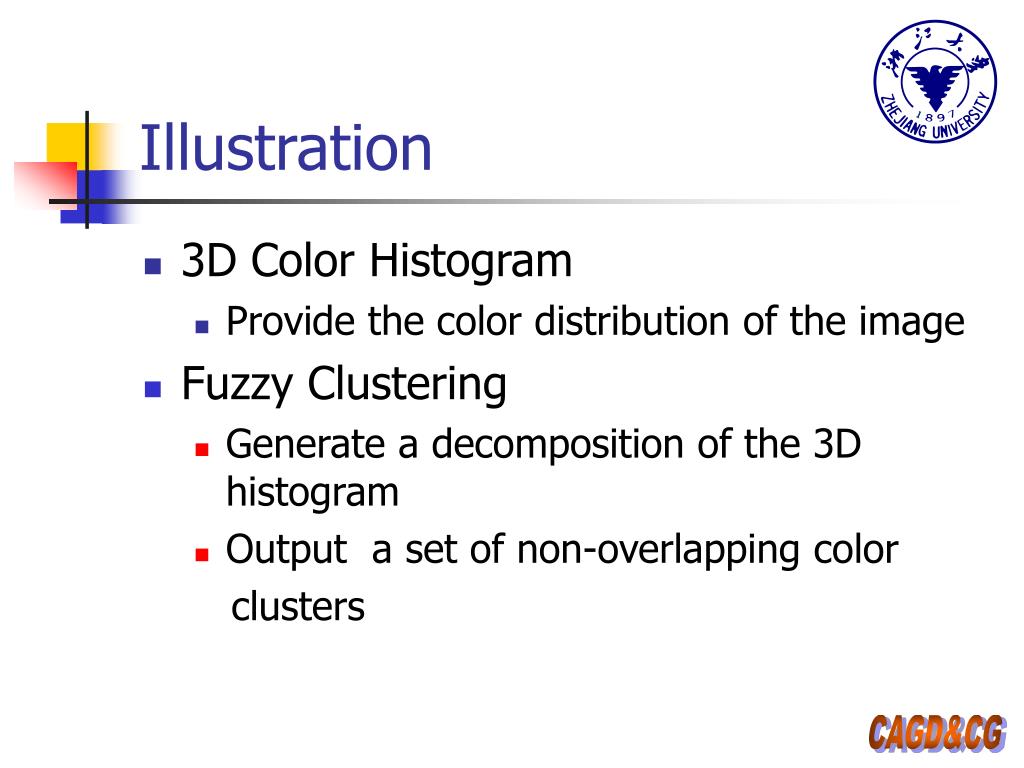 浙江大学
1897
ZHEJIANG UNIVERSITY

Illustration

3D Color Histogram
Provide the color distribution of the image
Fuzzy Clustering
Generate a decomposition of the 3D histogram
Output a set of non-overlapping color clusters

CAGD&CG